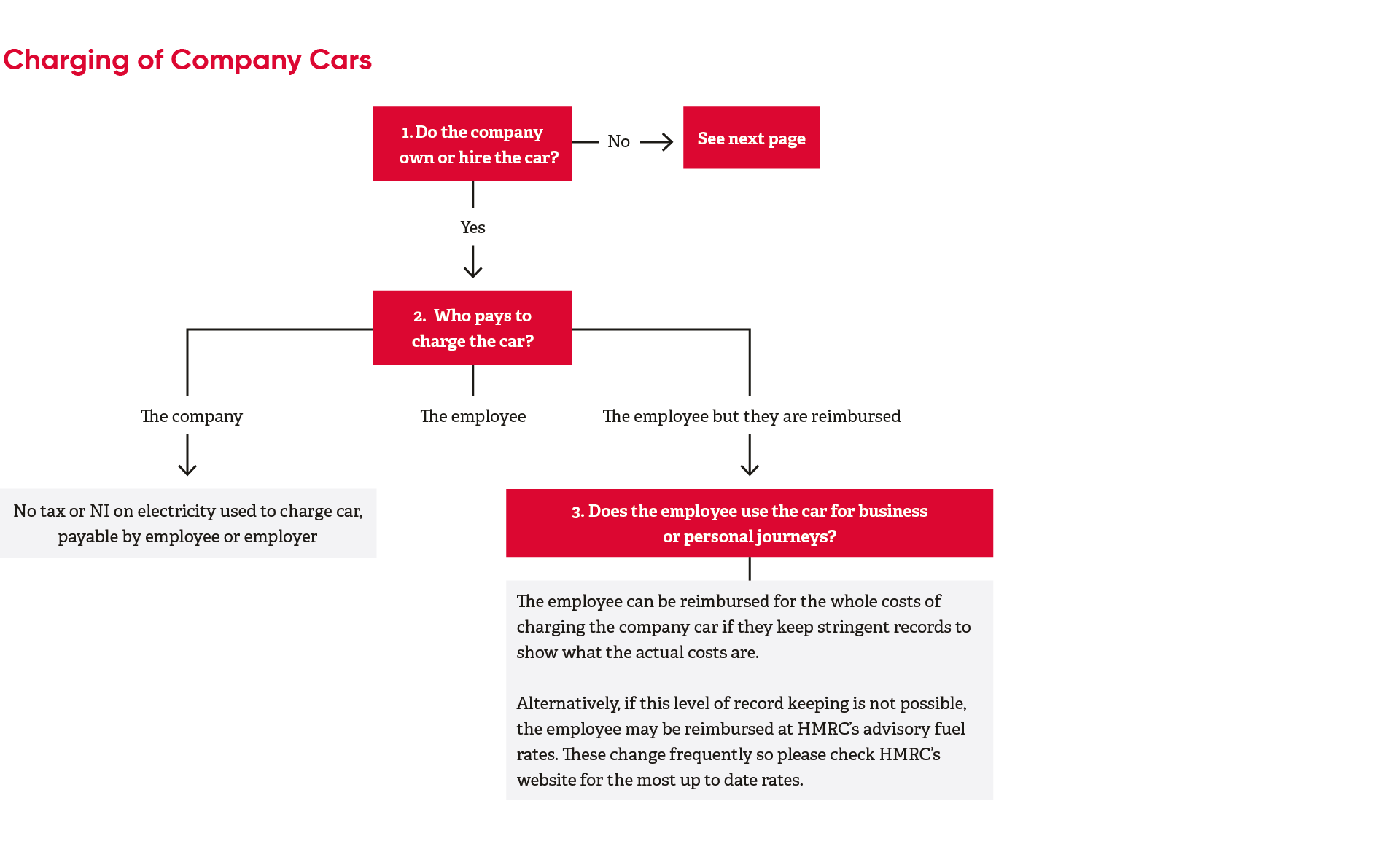 Charging of Company Cars

1. Do the company own or hire the car?

No

See next page

Yes

2. Who pays to charge the car?

The company

The employee

The employee but they are reimbursed

No tax or NI on electricity used to charge car, payable by employee or employer

3. Does the employee use the car for business or personal journeys?

The employee can be reimbursed for the whole costs of charging the company car if they keep stringent records to show what the actual costs are.

Alternatively, if this level of record keeping is not possible, the employee may be reimbursed at HMRC's advisory fuel rates. These change frequently so please check HMRC's website for the most up to date rates.